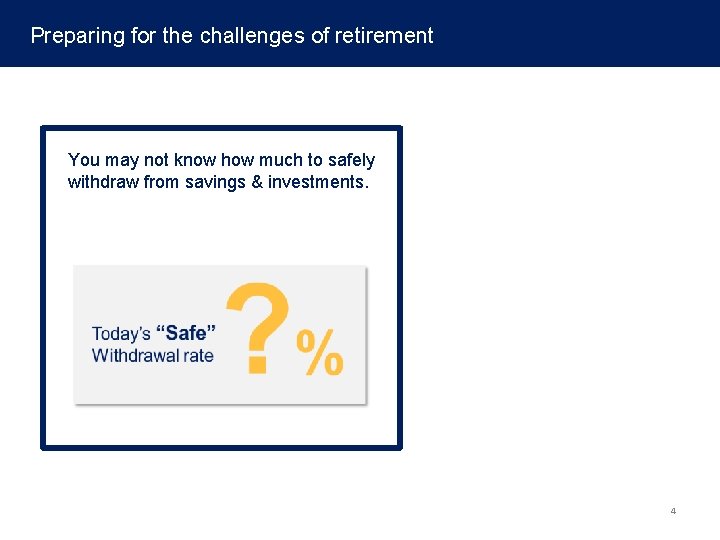 Preparing for the challenges of retirement

You may not know how much to safely withdraw from savings & investments.

Today's "Safe" Withdrawal rate

? %

4